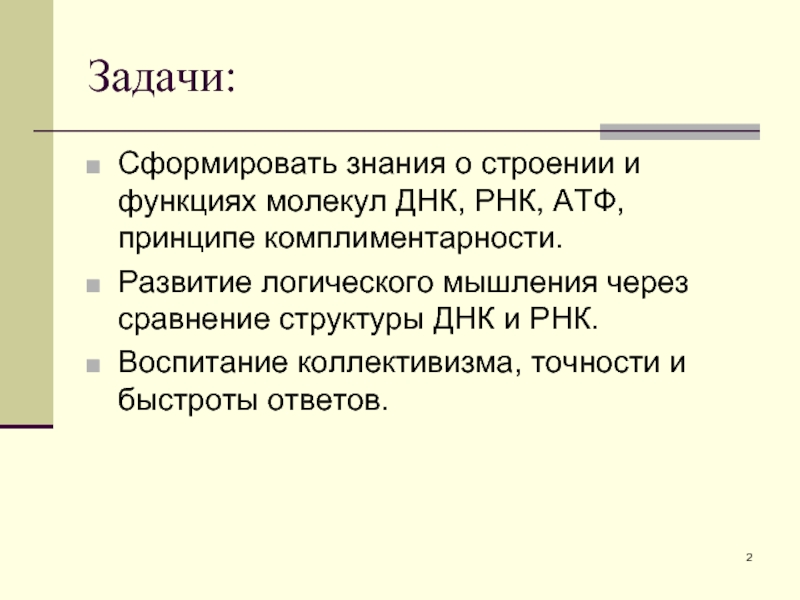 Задачи:

Сформировать знания о строении и функциях молекул ДНК, РНК, АТФ, принципе комплиментарности.

Развитие логического мышления через сравнение структуры ДНК и РНК.

Воспитание коллективизма, точности и быстроты ответов.

2